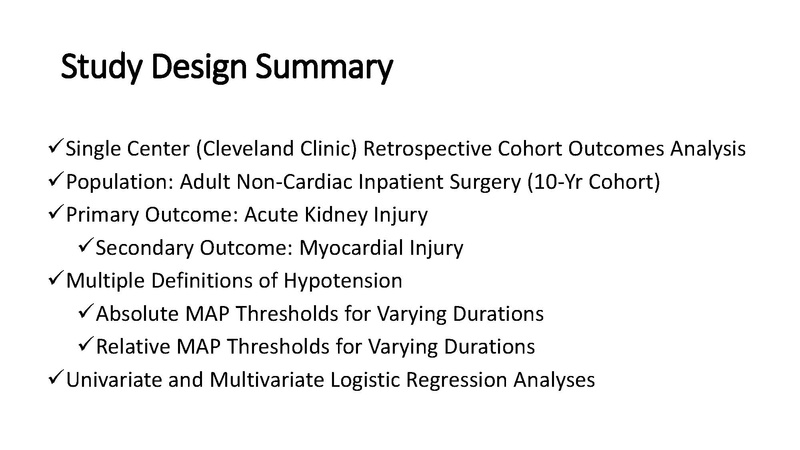 Study Design Summary

✓Single Center (Cleveland Clinic) Retrospective Cohort Outcomes Analysis
✓Population: Adult Non-Cardiac Inpatient Surgery (10-Yr Cohort)
✓Primary Outcome: Acute Kidney Injury
✓Secondary Outcome: Myocardial Injury
✓Multiple Definitions of Hypotension
✓Absolute MAP Thresholds for Varying Durations
✓Relative MAP Thresholds for Varying Durations
✓Univariate and Multivariate Logistic Regression Analyses